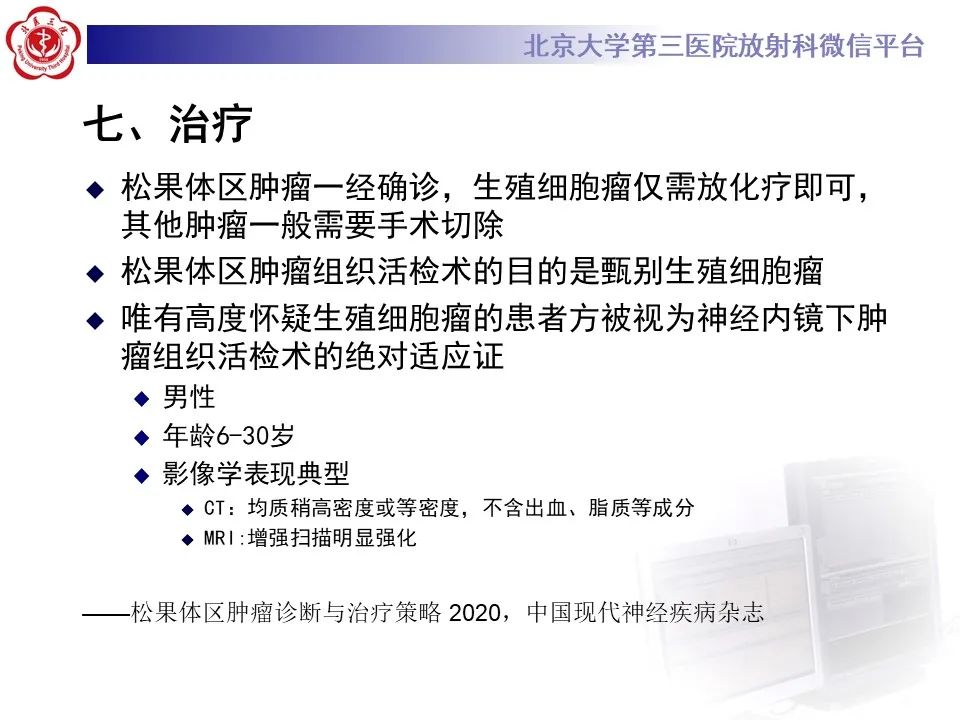 北京大学第三医院放射科微信平台

七、治疗

◆ 松果体区肿瘤一经确诊，生殖细胞瘤仅需放化疗即可，其他肿瘤一般需要手术切除

◆ 松果体区肿瘤组织活检术的目的是甄别生殖细胞瘤

◆ 唯有高度怀疑生殖细胞瘤的患者方被视为神经内镜下肿瘤组织活检术的绝对适应证

◆ 男性

◆ 年龄6-30岁

◆ 影像学表现典型

◆ CT：均质稍高密度或等密度，不含出血、脂质等成分

◆ MRI:增强扫描明显强化

——松果体区肿瘤诊断与治疗策略 2020，中国现代神经疾病杂志